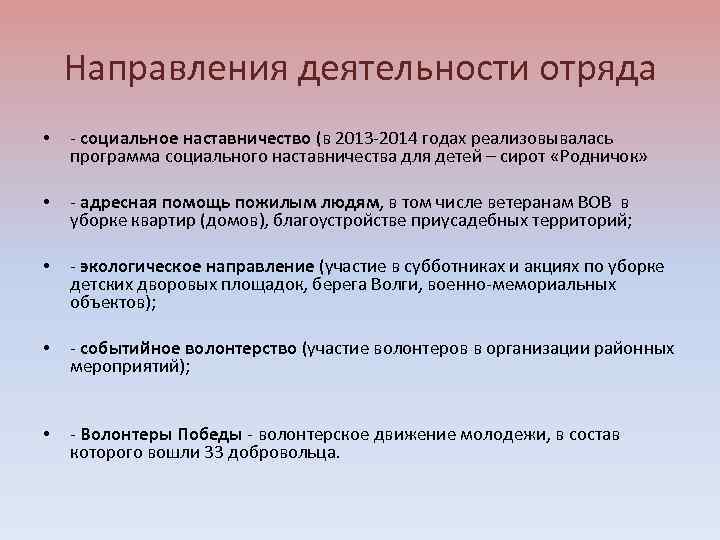 Направления деятельности отряда

• - социальное наставничество (в 2013-2014 годах реализовывалась программа социального наставничества для детей – сирот «Родничок»

• - адресная помощь пожилым людям, в том числе ветеранам ВОВ в уборке квартир (домов), благоустройстве приусадебных территорий;

• - экологическое направление (участие в субботниках и акциях по уборке детских дворовых площадок, берега Волги, военно-мемориальных объектов);

• - событийное волонтерство (участие волонтеров в организации районных мероприятий);

• - Волонтеры Победы - волонтерское движение молодежи, в состав которого вошли 33 добровольца.